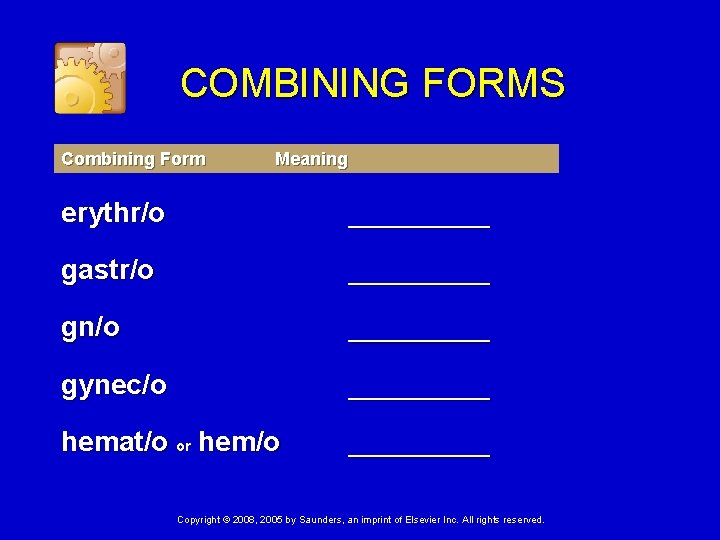 COMBINING FORMS

| Combining Form | Meaning |
|---|---|
| erythr/o | __________ |
| gastr/o | __________ |
| gn/o | __________ |
| gynec/o | __________ |
| hemat/o or hem/o | __________ |

Copyright © 2008, 2005 by Saunders, an imprint of Elsevier Inc. All rights reserved.